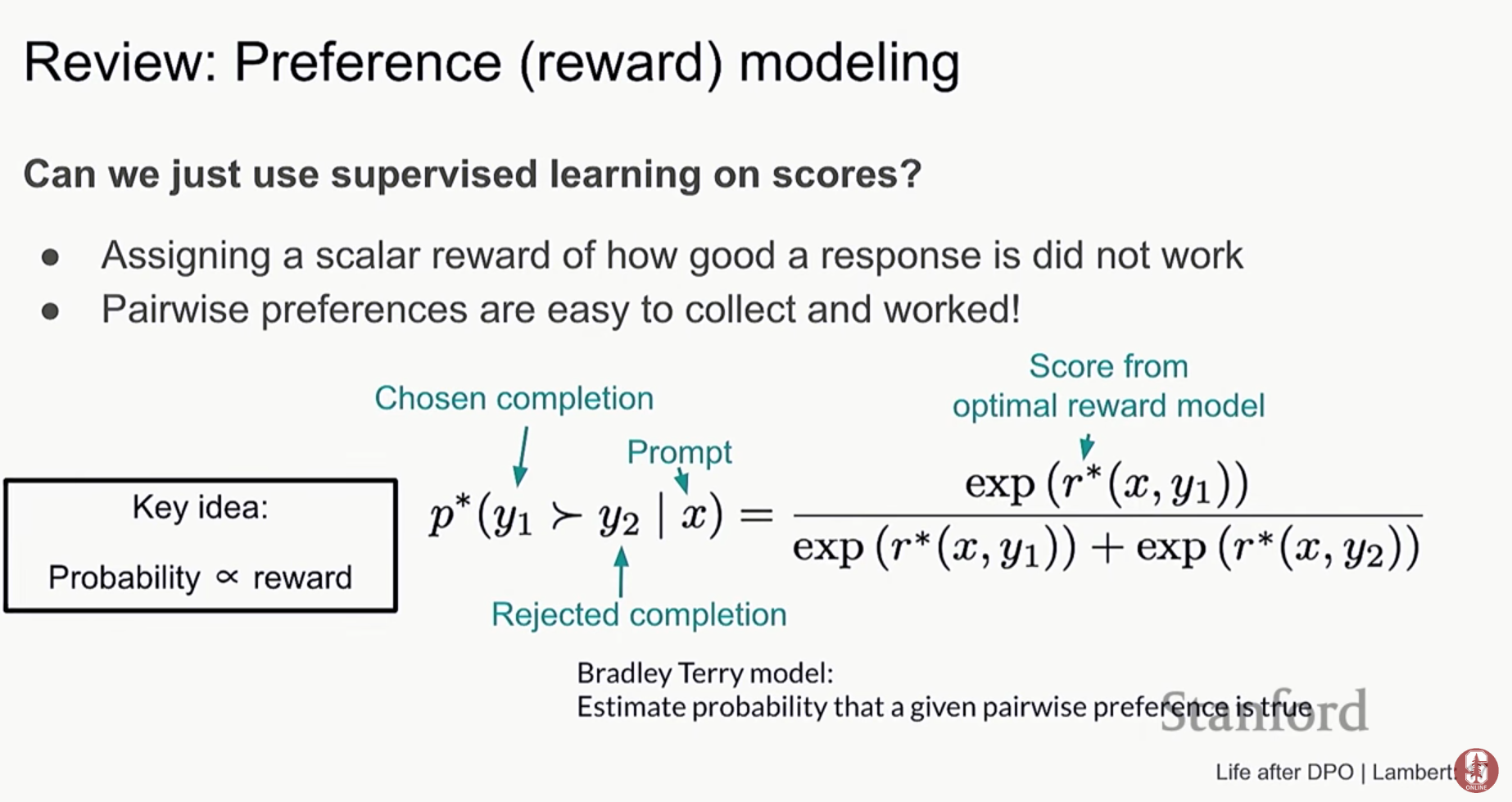 Review: Preference (reward) modeling

Can we just use supervised learning on scores?

• Assigning a scalar reward of how good a response is did not work
• Pairwise preferences are easy to collect and worked!

Key idea:

Probability ∝ reward

Chosen completion

Prompt

Score from optimal reward model

$p^*(y_1 \succ y_2 \mid x) = \frac{\exp(r^*(x, y_1))}{\exp(r^*(x, y_1)) + \exp(r^*(x, y_2))}$

Rejected completion

Bradley Terry model:
Estimate probability that a given pairwise preference is true

Life after DPO | Lambert

Stanford